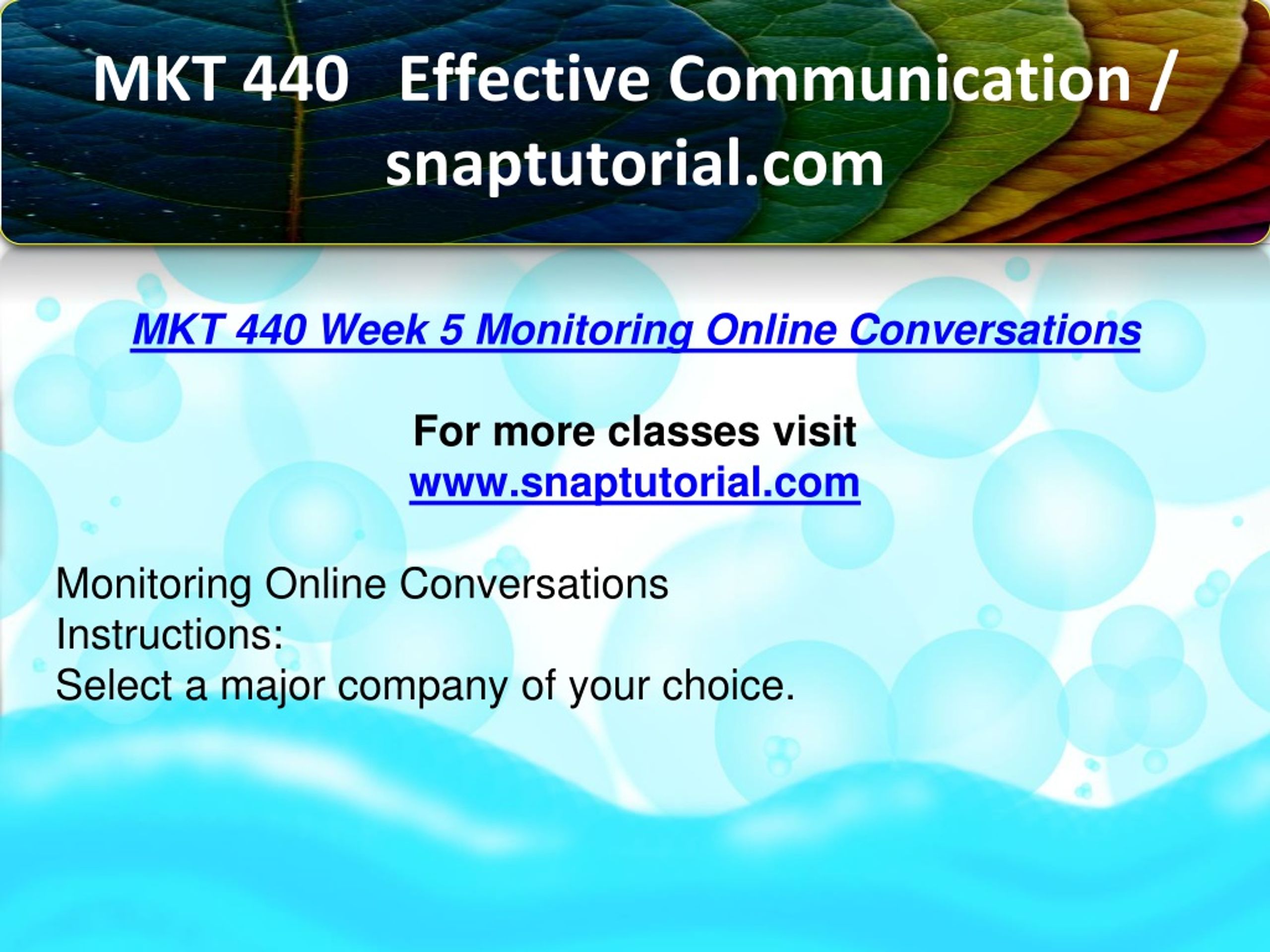 MKT 440 Effective Communication / snaptutorial.com

MKT 440 Week 5 Monitoring Online Conversations

For more classes visit
www.snaptutorial.com

Monitoring Online Conversations
Instructions:
Select a major company of your choice.